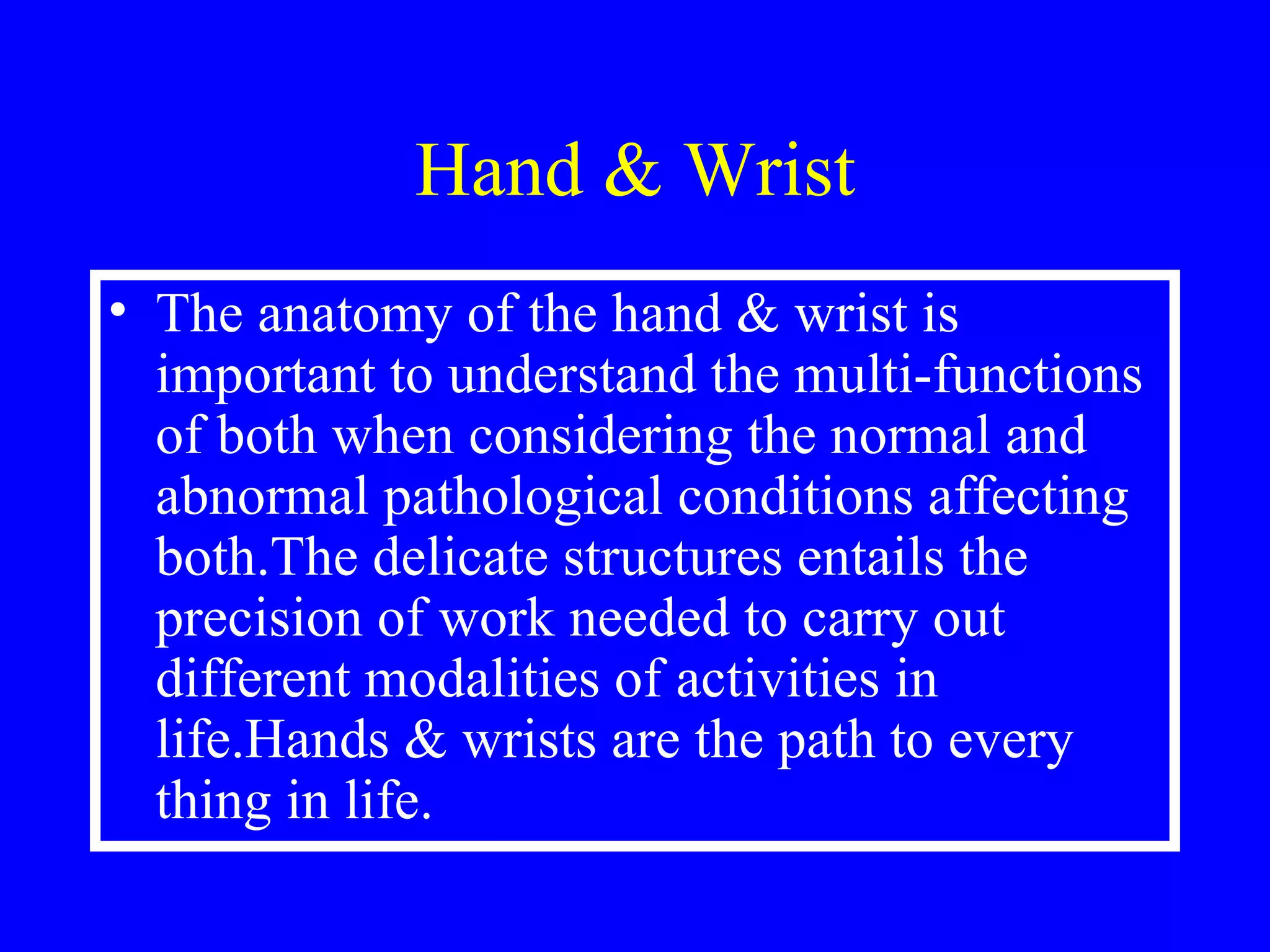 Hand & Wrist

• The anatomy of the hand & wrist is important to understand the multi-functions of both when considering the normal and abnormal pathological conditions affecting both.The delicate structures entails the precision of work needed to carry out different modalities of activities in life.Hands & wrists are the path to every thing in life.